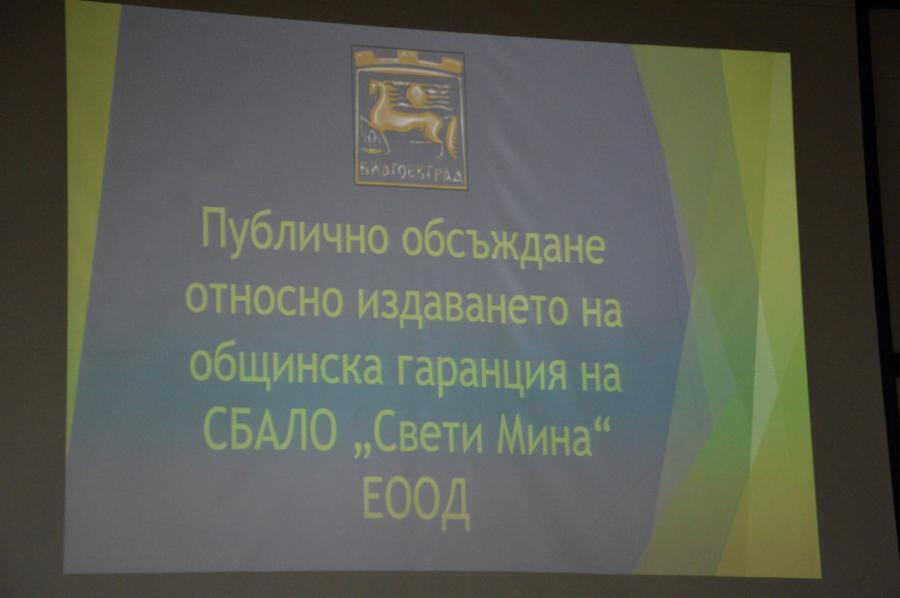 БЛАГОЕВГРАД

Публично обсъждане относно издаването на общинска гаранция на СБАЛО „Свети Мина“ ЕООД